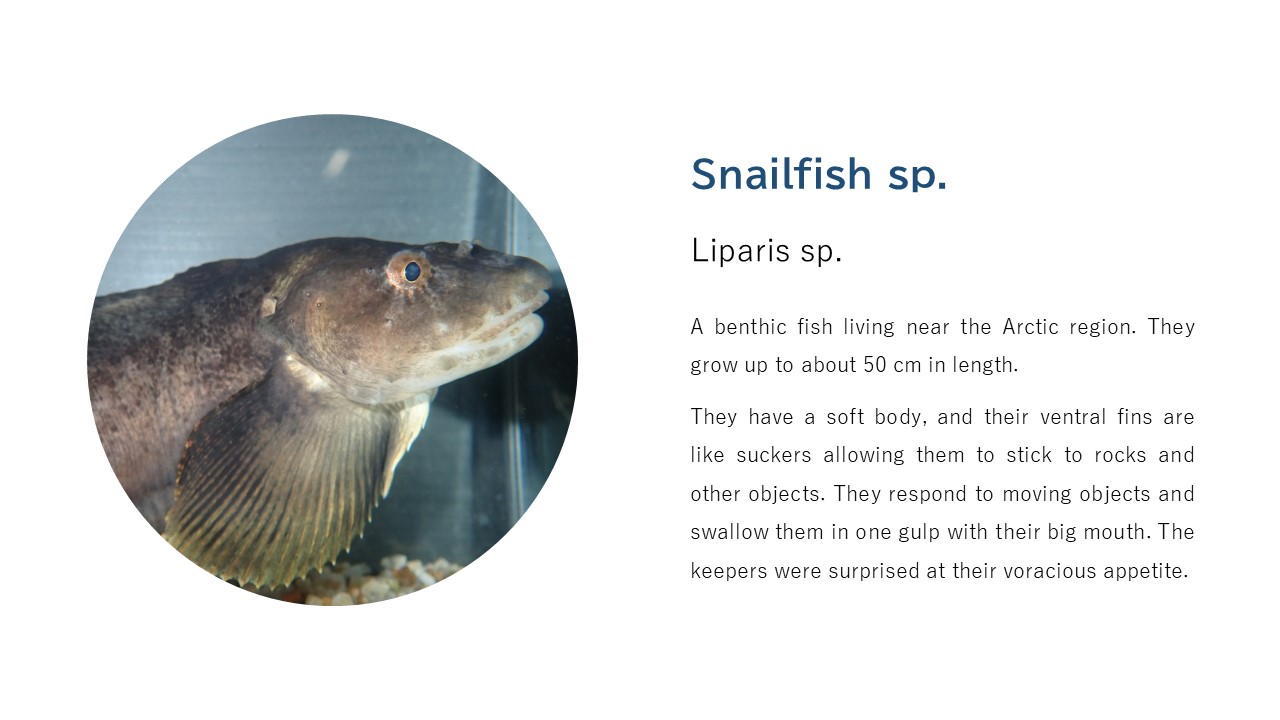 Snailfish sp.

Liparis sp.

A benthic fish living near the Arctic region. They grow up to about 50 cm in length.

They have a soft body, and their ventral fins are like suckers allowing them to stick to rocks and other objects. They respond to moving objects and swallow them in one gulp with their big mouth. The keepers were surprised at their voracious appetite.